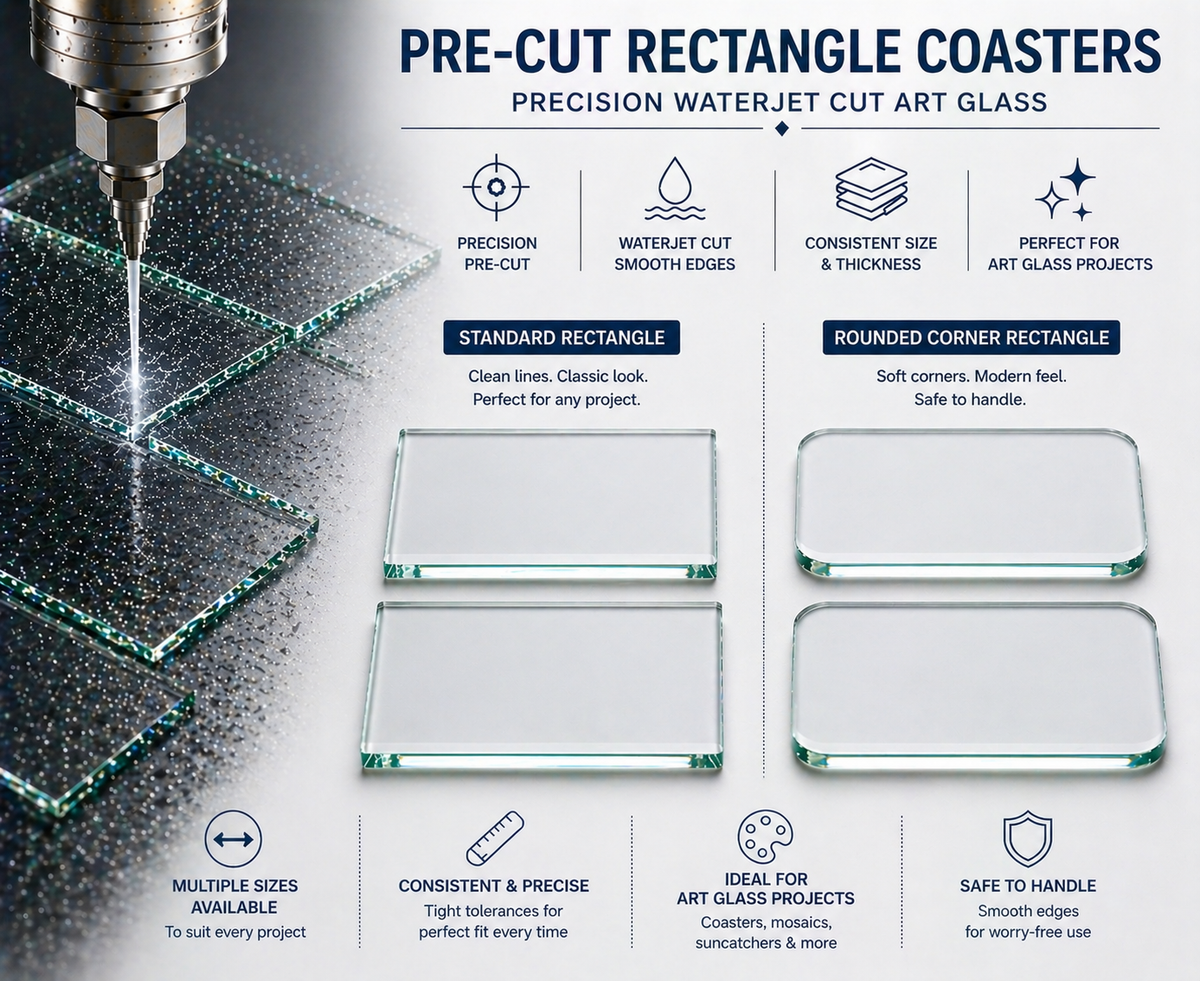 PRE-CUT RECTANGLE COASTERS
PRECISION WATERJET CUT ART GLASS

PRECISION PRE-CUT

WATERJET CUT SMOOTH EDGES

CONSISTENT SIZE & THICKNESS

PERFECT FOR ART GLASS PROJECTS

STANDARD RECTANGLE
Clean lines. Classic look. Perfect for any project.

ROUNDED CORNER RECTANGLE
Soft corners. Modern feel. Safe to handle.

MULTIPLE SIZES AVAILABLE
To suit every project

CONSISTENT & PRECISE
Tight tolerances for perfect fit every time

IDEAL FOR ART GLASS PROJECTS
Coasters, mosaics, suncatchers & more

SAFE TO HANDLE
Smooth edges for worry-free use